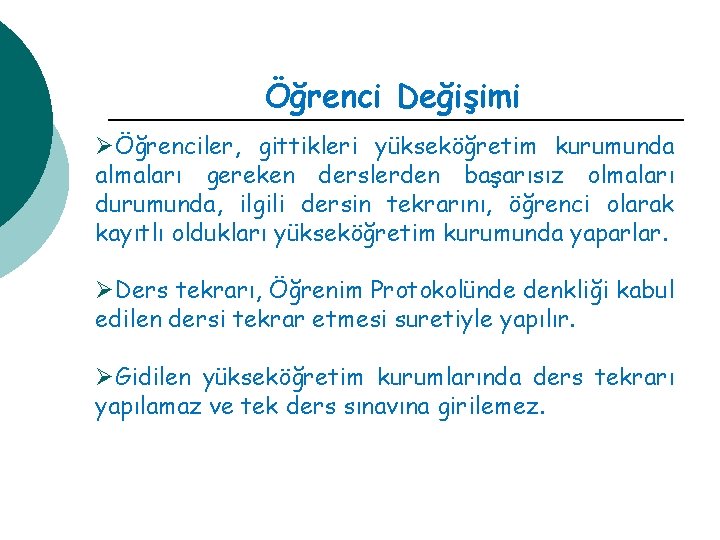 Öğrenci Değişimi

➢Öğrenciler, gittikleri yükseköğretim kurumunda almaları gereken derslerden başarısız olmaları durumunda, ilgili dersin tekrarını, öğrenci olarak kayıtlı oldukları yükseköğretim kurumunda yaparlar.

➢Ders tekrarı, Öğrenim Protokolünde denkliği kabul edilen dersi tekrar etmesi suretiyle yapılır.

➢Gidilen yükseköğretim kurumlarında ders tekrarı yapılamaz ve tek ders sınavına girilemez.